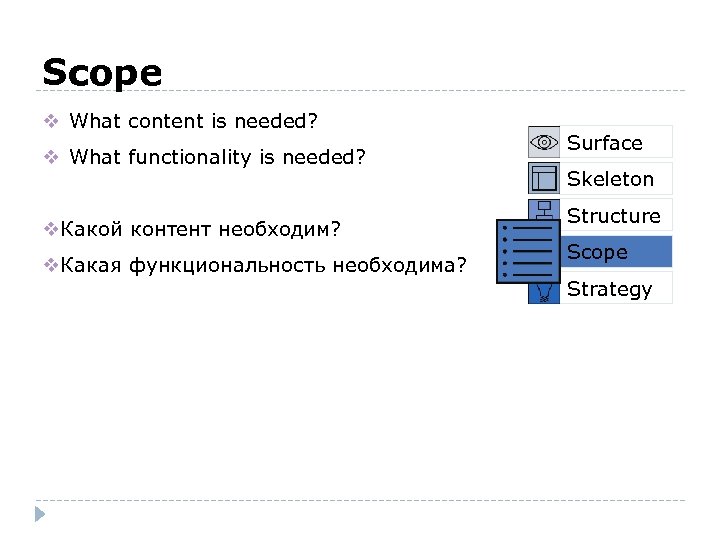 Scope

❖ What content is needed?

❖ What functionality is needed?

❖Какой контент необходим?

❖Какая функциональность необходима?

Surface
Skeleton
Structure
Scope
Strategy